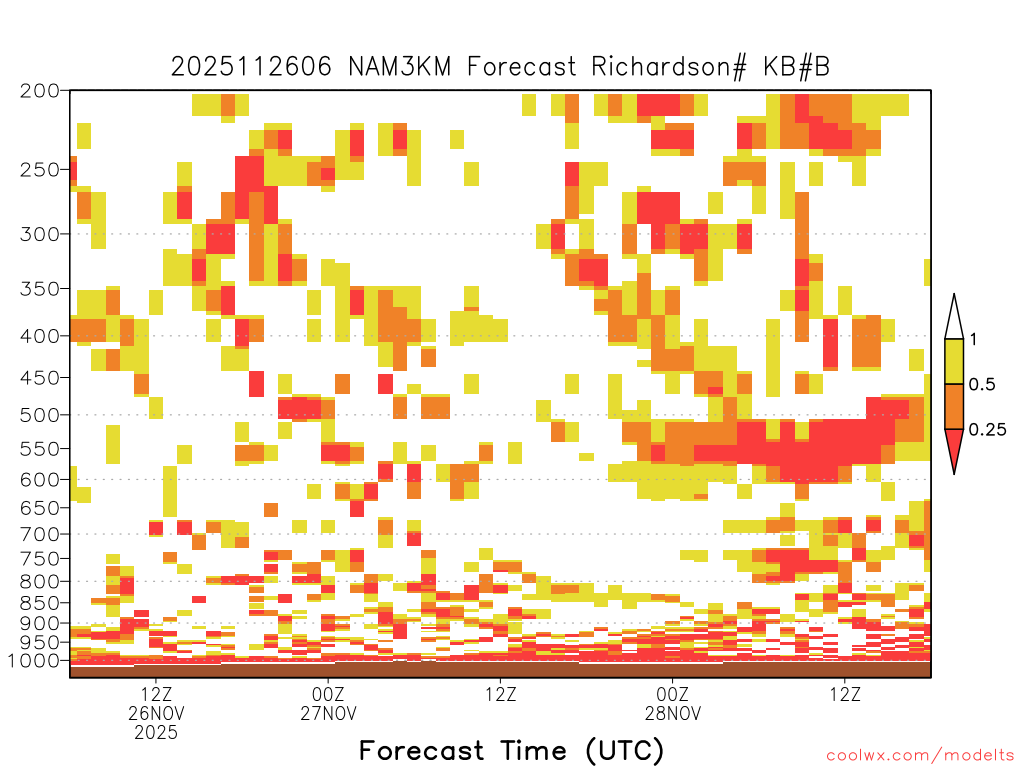 2025112606 NAM3KM Forecast Richardson# KB#B

200
250
300
350
400
450
500
550
600
650
700
750
800
850
900
950
1000

1
0.5
0.25

12Z
26NOV
2025
00Z
27NOV
12Z
00Z
28NOV
12Z

Forecast Time (UTC)

coolwx.com/modelts